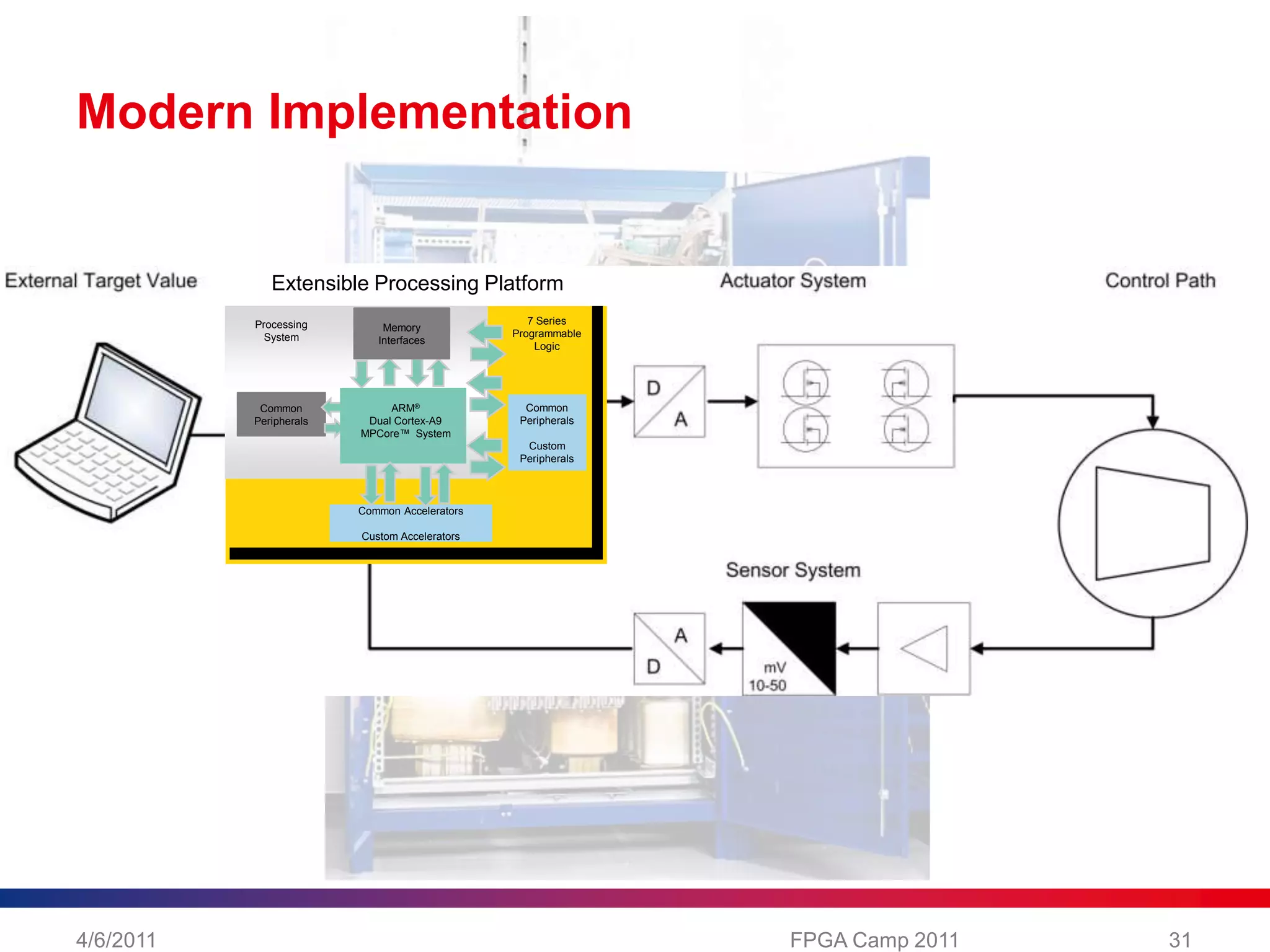 Modern Implementation

External Target Value

Extensible Processing Platform

Actuator System

Control Path

Processing System

Memory Interfaces

7 Series Programmable Logic

Common Peripherals

ARM® Dual Cortex-A9 MPCore™ System

Common Peripherals

Custom Peripherals

Common Accelerators

Custom Accelerators

D

A

Sensor System

A

D

mV 10-50

4/6/2011

FPGA Camp 2011

31